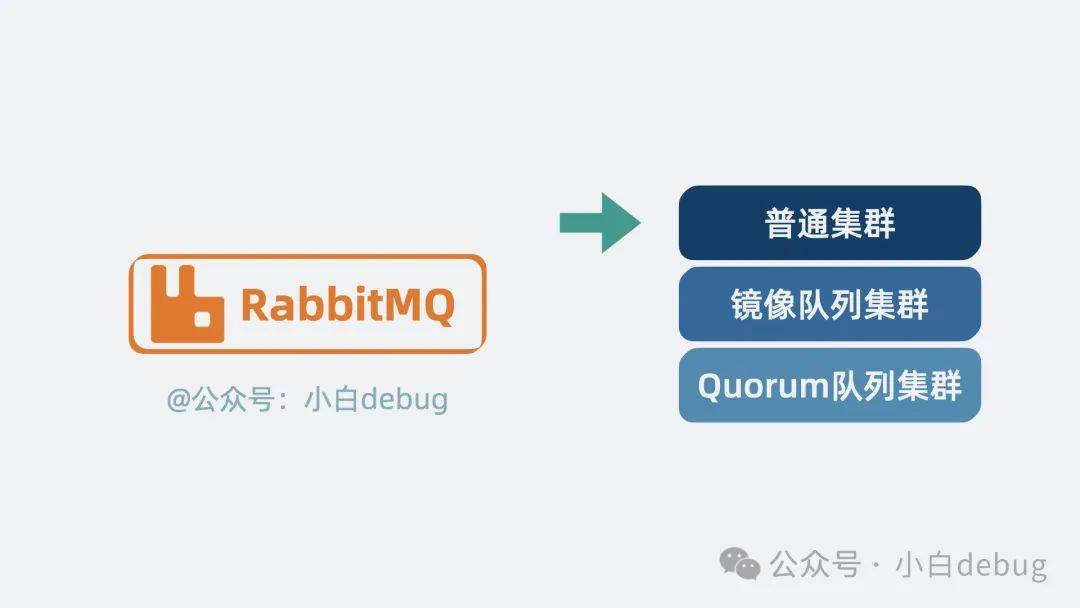 RabbitMQ

@公众号：小白debug

普通集群

镜像队列集群

Quorum队列集群

公众号 · 小白debug